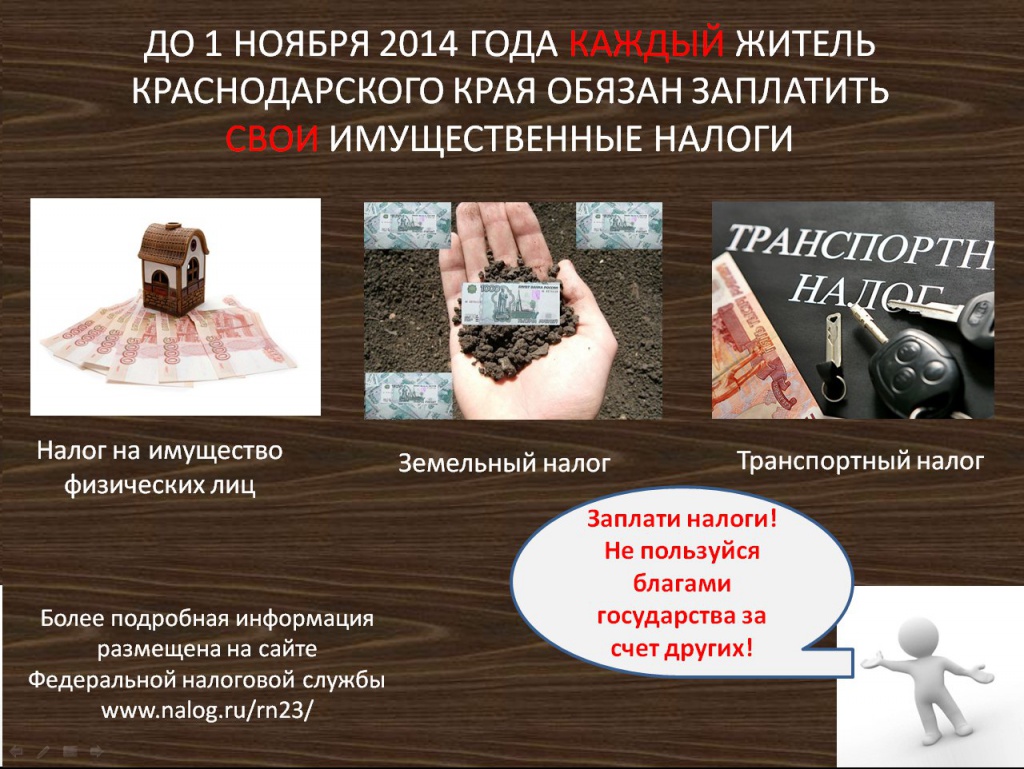 ДО 1 НОЯБРЯ 2014 ГОДА КАЖДЫЙ ЖИТЕЛЬ КРАСНОДАРСКОГО КРАЯ ОБЯЗАН ЗАПЛАТИТЬ СВОИ ИМУЩЕСТВЕННЫЕ НАЛОГИ

ТРАНСПОРТН НАЛОГ

Налог на имущество физических лиц

Земельный налог

Транспортный налог

Заплати налоги! Не пользуйся благами государства за счет других!

Более подробная информация размещена на сайте Федеральной налоговой службы www.nalog.ru/rn23/